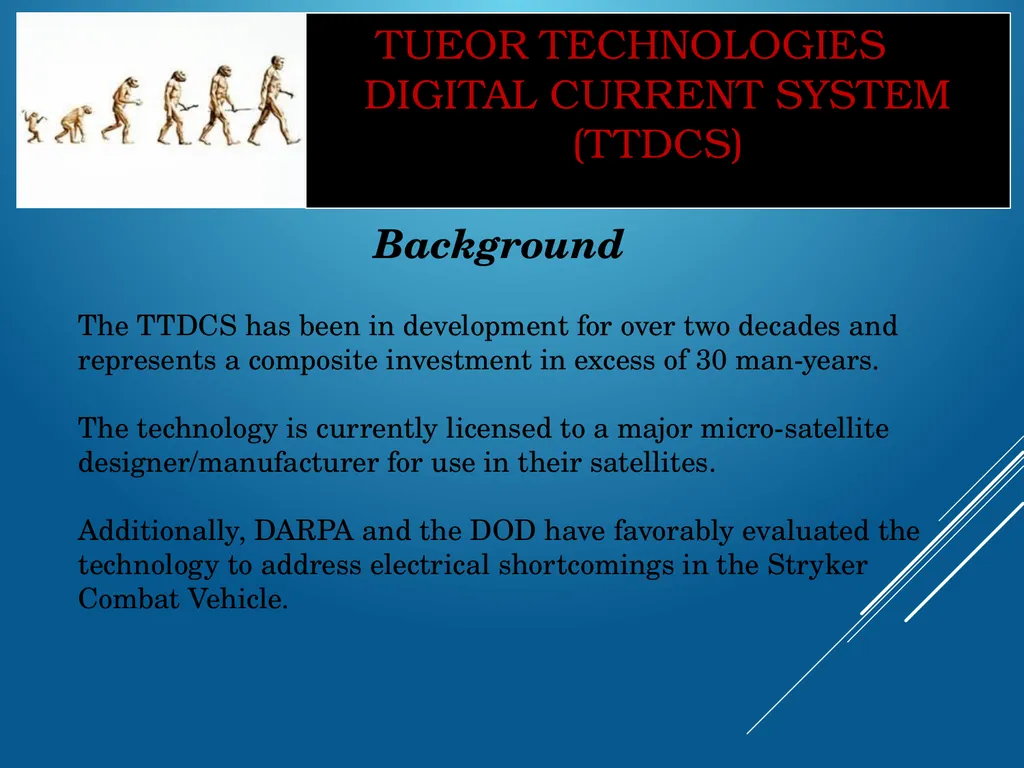 TUEOR TECHNOLOGIES DIGITAL CURRENT SYSTEM (TTDCS)

Background

The TTDCS has been in development for over two decades and represents a composite investment in excess of 30 man-years.

The technology is currently licensed to a major micro-satellite designer/manufacturer for use in their satellites.

Additionally, DARPA and the DOD have favorably evaluated the technology to address electrical shortcomings in the Stryker Combat Vehicle.